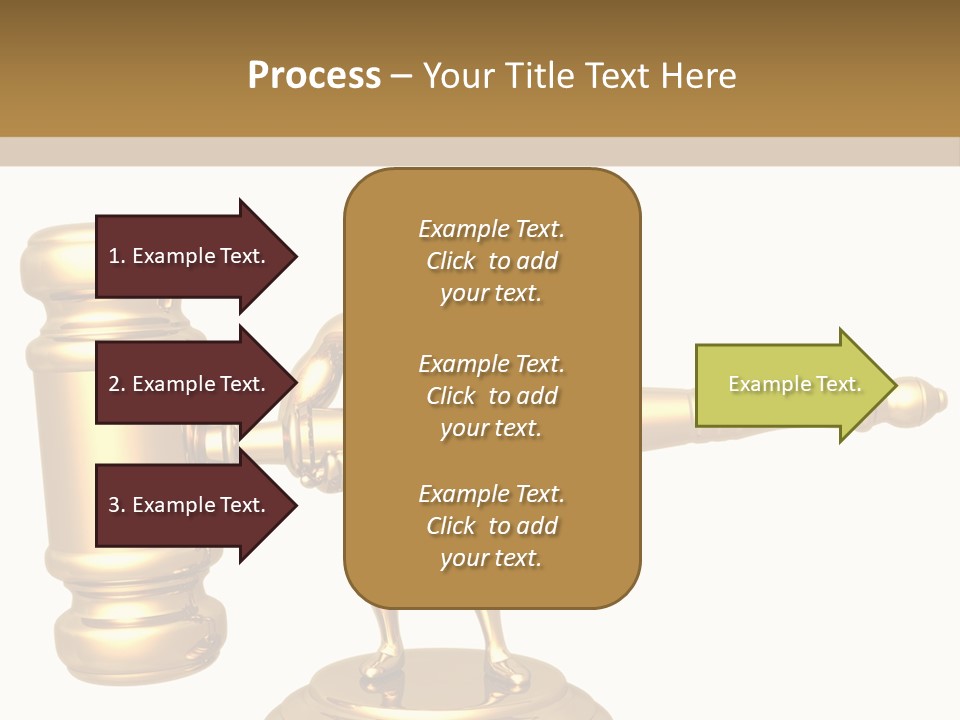 Process – Your Title Text Here

1. Example Text.

2. Example Text.

3. Example Text.

Example Text. Click to add your text.

Example Text. Click to add your text.

Example Text. Click to add your text.

Example Text.